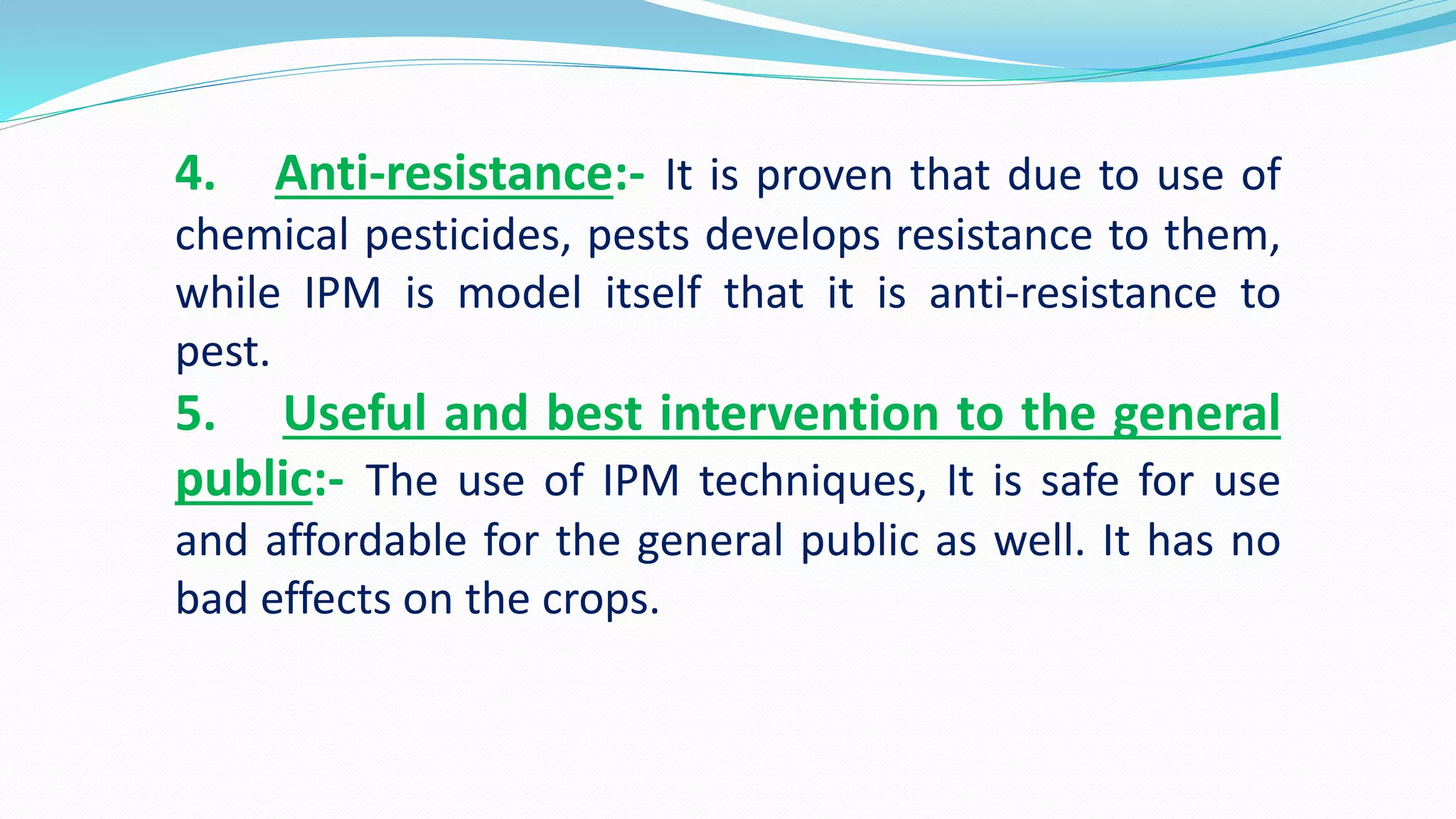 4. Anti-resistance:- It is proven that due to use of chemical pesticides, pests develops resistance to them, while IPM is model itself that it is anti-resistance to pest.

5. Useful and best intervention to the general public:- The use of IPM techniques, It is safe for use and affordable for the general public as well. It has no bad effects on the crops.